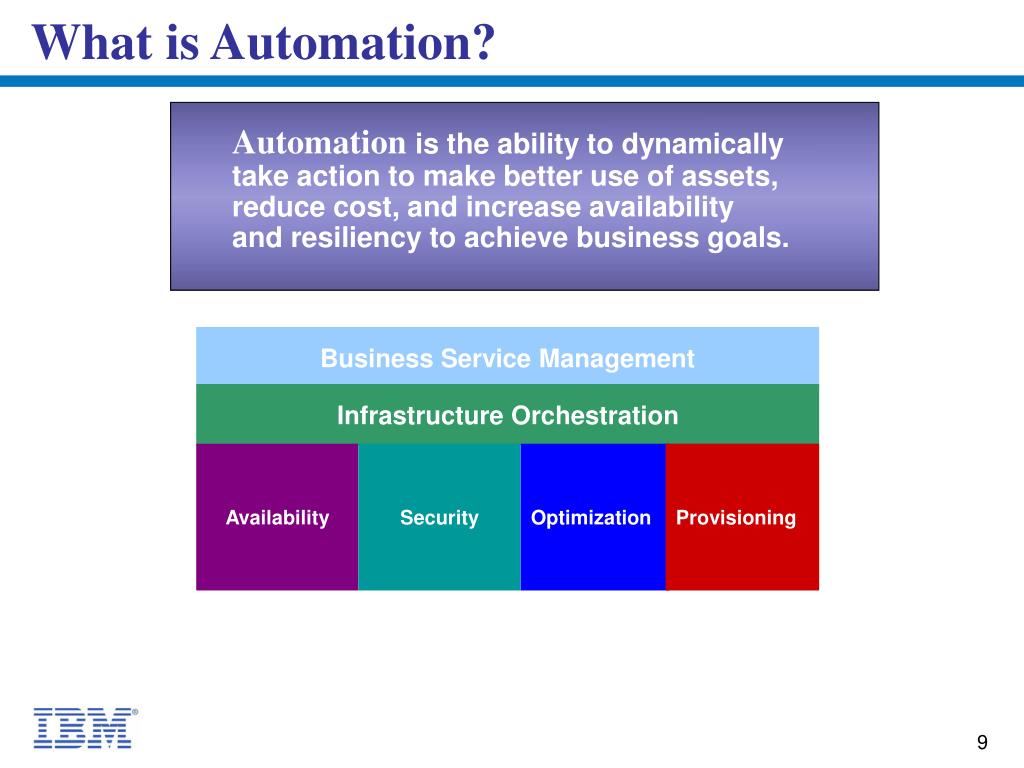 What is Automation?

Automation is the ability to dynamically take action to make better use of assets, reduce cost, and increase availability and resiliency to achieve business goals.

Business Service Management

Infrastructure Orchestration

Availability

Security

Optimization

Provisioning

IBM®

9